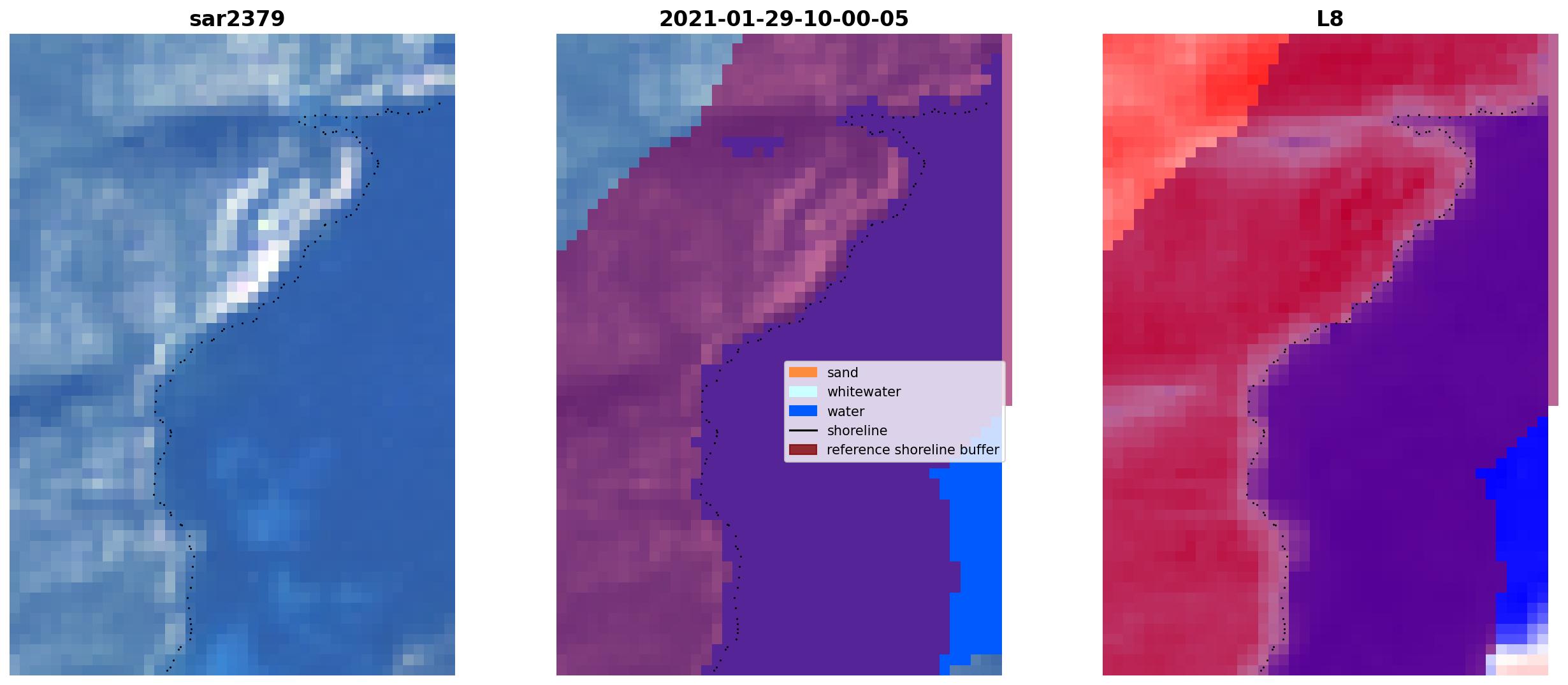 sar2379

2021-01-29-10-00-05

sand
whitewater
water
shoreline
reference shoreline buffer

L8